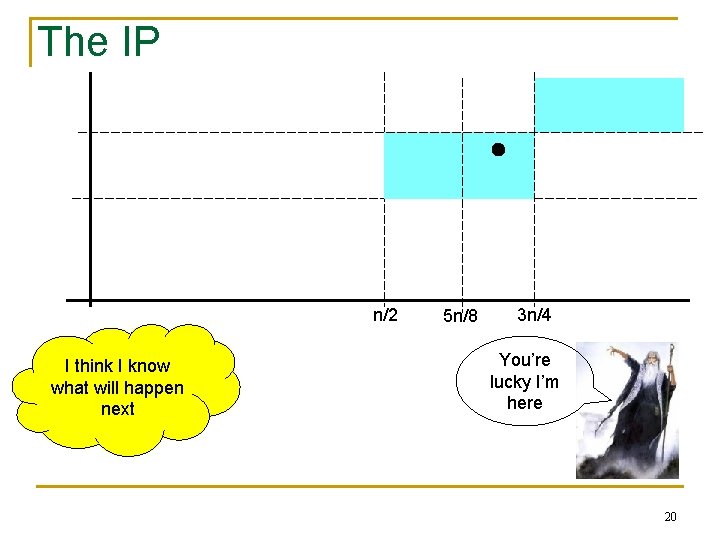 The IP

n/2

5n/8

3n/4

I think I know what will happen next

You're lucky I'm here

20